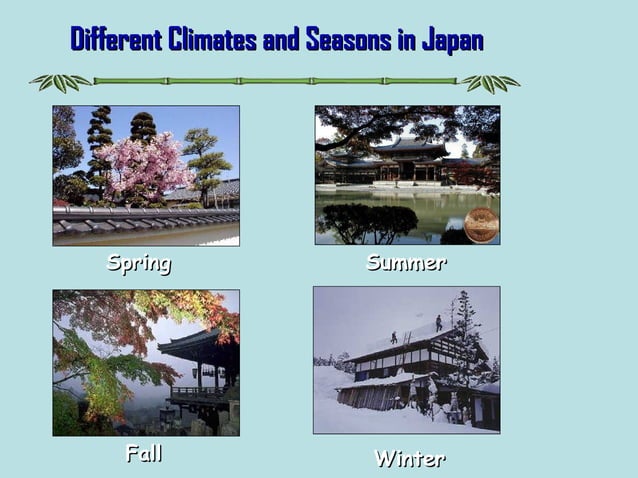 Different Climates and Seasons in Japan

Spring

Summer

Fall

Winter